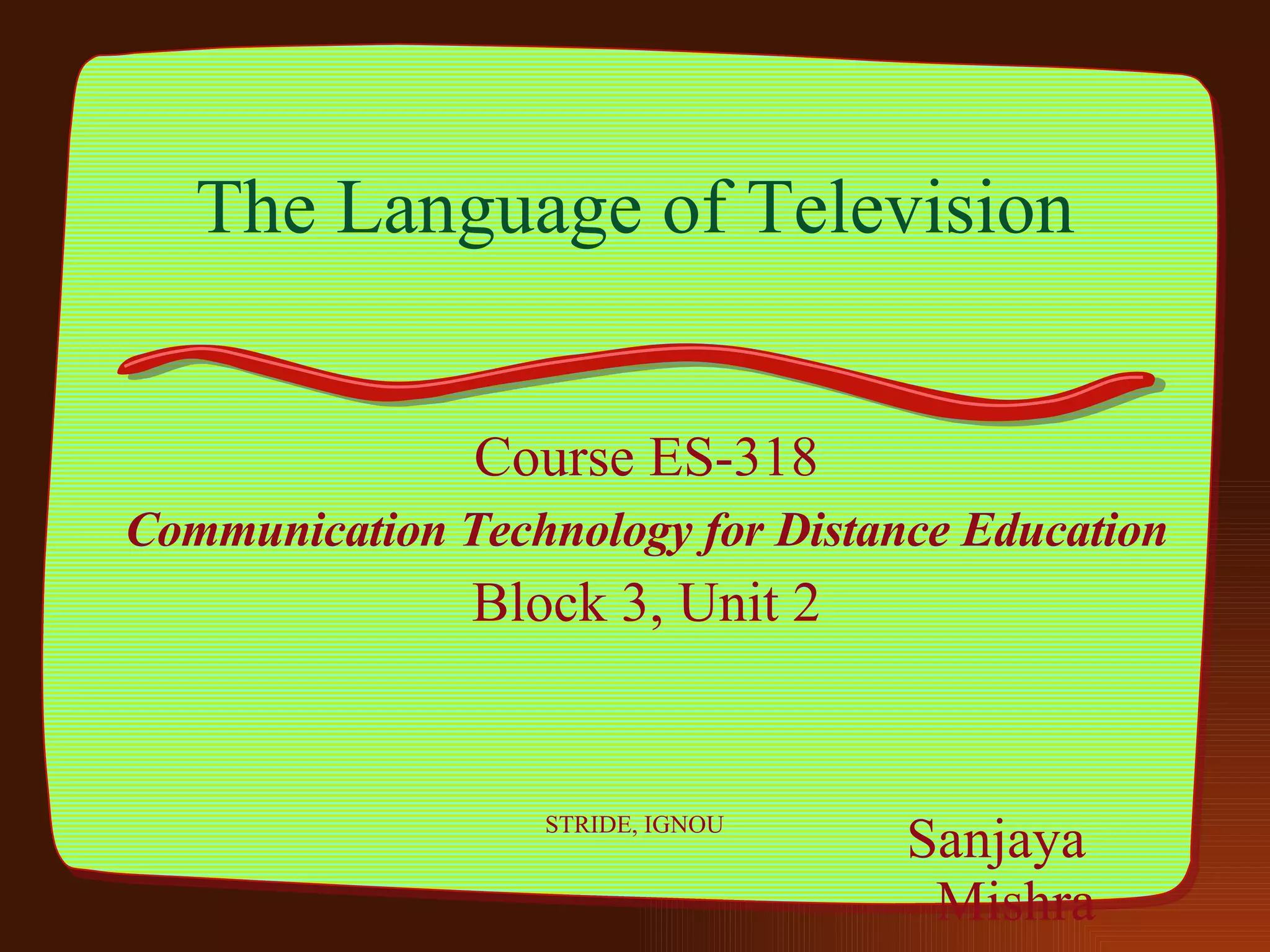 The Language of Television

Course ES-318

Communication Technology for Distance Education

Block 3, Unit 2

STRIDE, IGNOU

Sanjaya Mishra